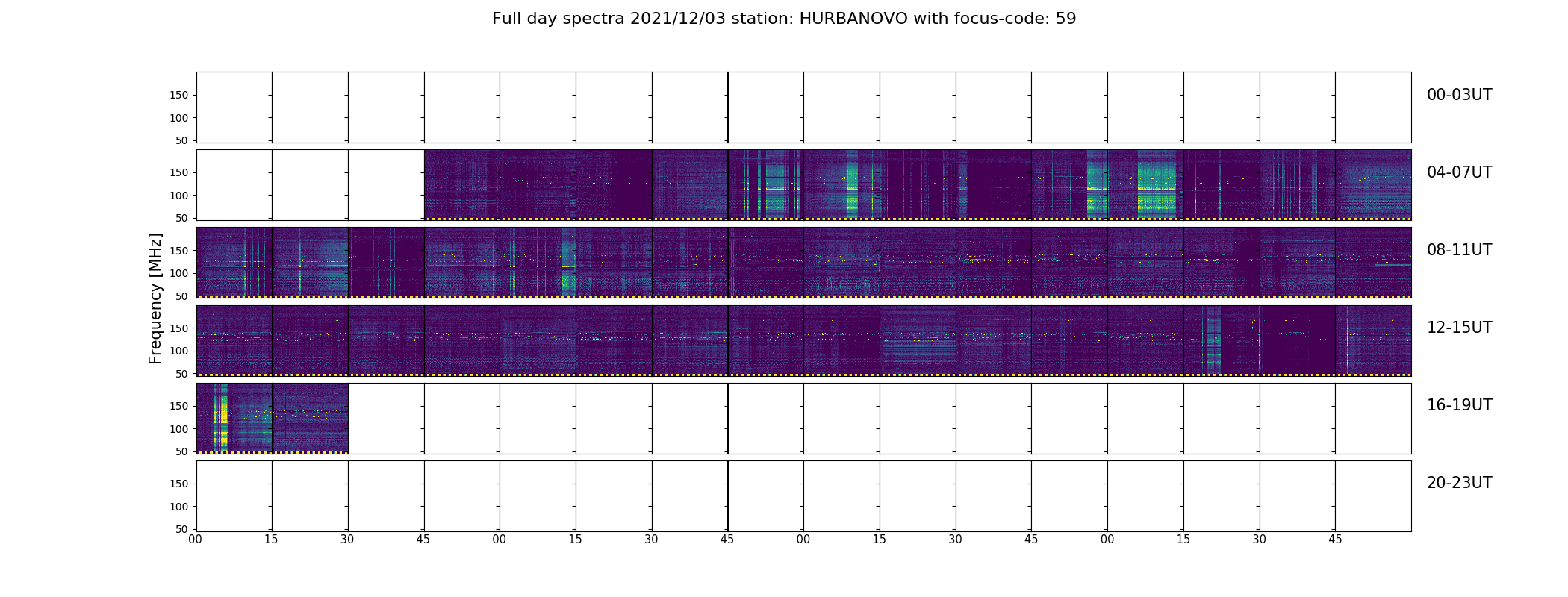 Full day spectra 2021/12/03 station: HURBANOVO with focus-code: 59

Frequency [MHz]

150
100
50
00-03UT

150
100
50
04-07UT

150
100
50
08-11UT

150
100
50
12-15UT

150
100
50
16-19UT

150
100
50
20-23UT

00 15 30 45 00 15 30 45 00 15 30 45 00 15 30 45